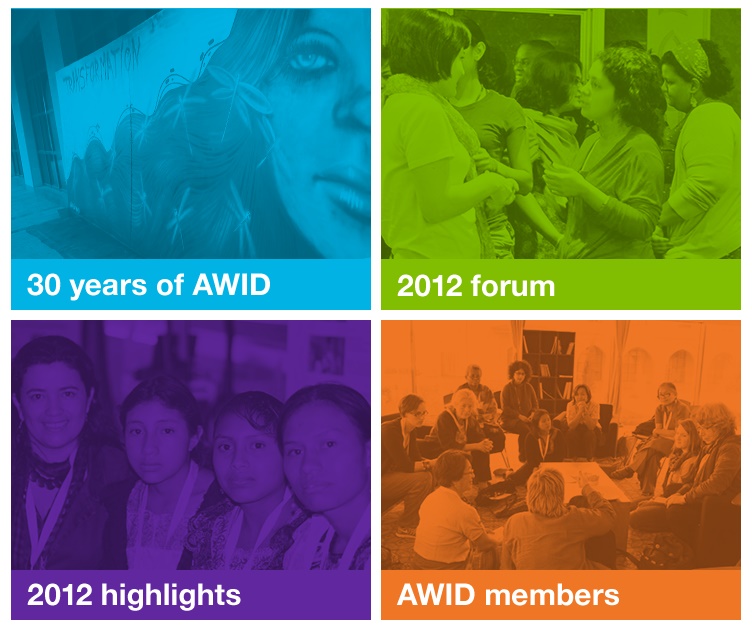 TRANSFORMATION

30 years of AWID

2012 forum

2012 highlights

AWID members